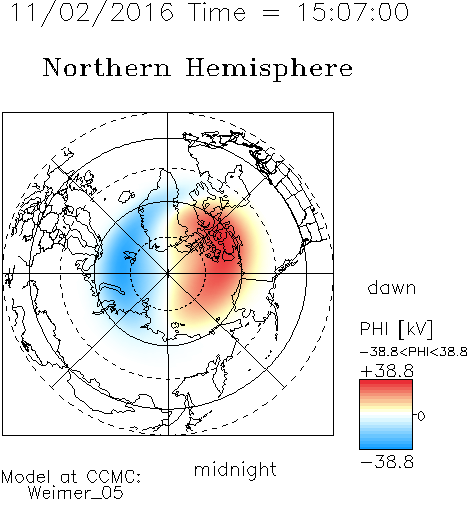 11/02/2016 Time = 15:07:00

Northern Hemisphere

dawn

PHI [kV]
−38.8<PHI<38.8
+38.8
0
−38.8

midnight

Model at CCMC:
Weimer_05